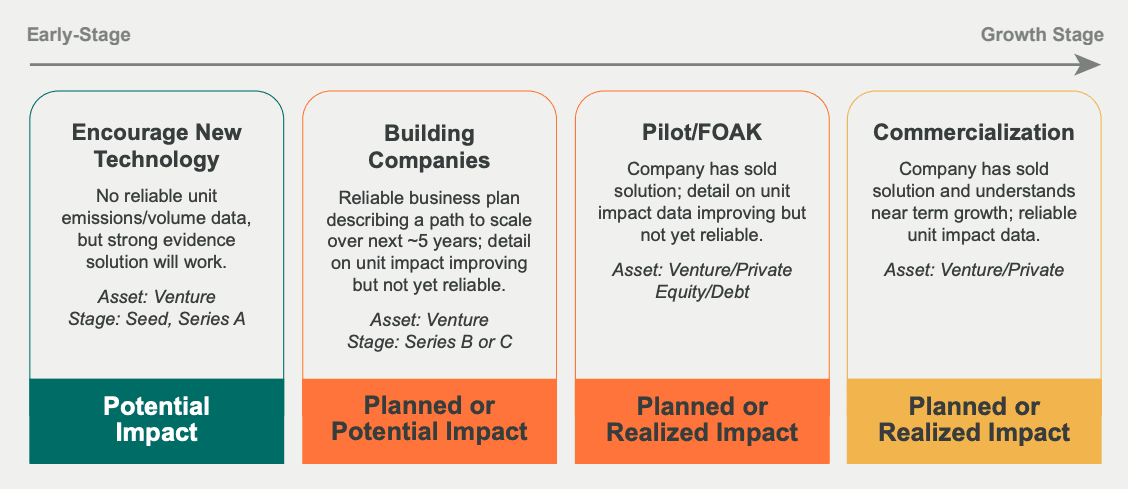 Early-Stage

Growth Stage

Encourage New Technology

No reliable unit emissions/volume data, but strong evidence solution will work.

Asset: Venture
Stage: Seed, Series A

Potential Impact

Building Companies

Reliable business plan describing a path to scale over next ~5 years; detail on unit impact improving but not yet reliable.

Asset: Venture
Stage: Series B or C

Planned or Potential Impact

Pilot/FOAK

Company has sold solution; detail on unit impact data improving but not yet reliable.

Asset: Venture/Private Equity/Debt

Planned or Realized Impact

Commercialization

Company has sold solution and understands near term growth; reliable unit impact data.

Asset: Venture/Private

Planned or Realized Impact